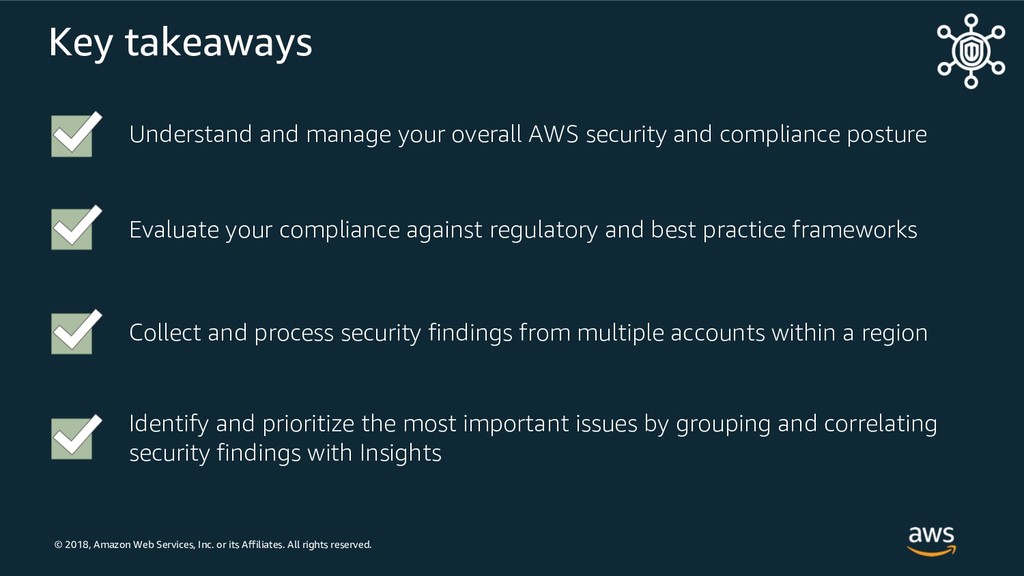 Key takeaways

Understand and manage your overall AWS security and compliance posture

Evaluate your compliance against regulatory and best practice frameworks

Collect and process security findings from multiple accounts within a region

Identify and prioritize the most important issues by grouping and correlating security findings with Insights

© 2018, Amazon Web Services, Inc. or its Affiliates. All rights reserved.

aws